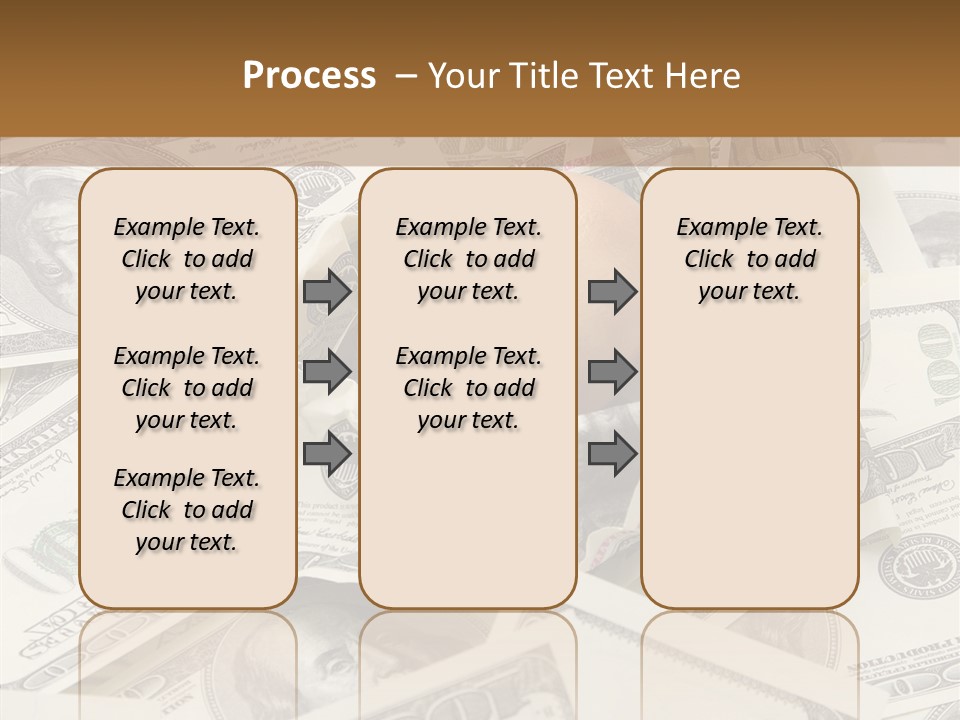 Process – Your Title Text Here

Example Text. Click to add your text.

Example Text. Click to add your text.

Example Text. Click to add your text.

Example Text. Click to add your text.

Example Text. Click to add your text.

Example Text. Click to add your text.